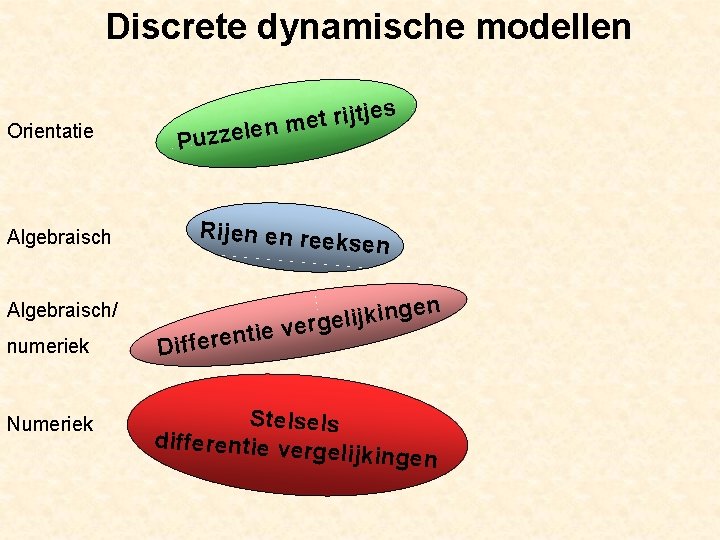 Discrete dynamische modellen

Orientatie

Puzzelen met rijtjes

Algebraisch

Rijen en reeksen

Algebraisch/ numeriek

Differentie vergelijkingen

Numeriek

Stelsels differentie vergelijkingen